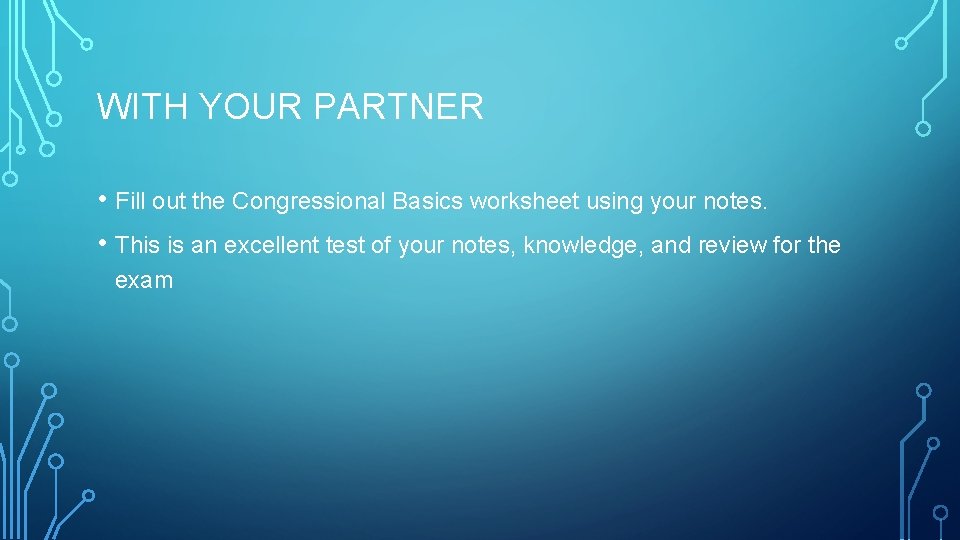 WITH YOUR PARTNER

• Fill out the Congressional Basics worksheet using your notes.

• This is an excellent test of your notes, knowledge, and review for the exam